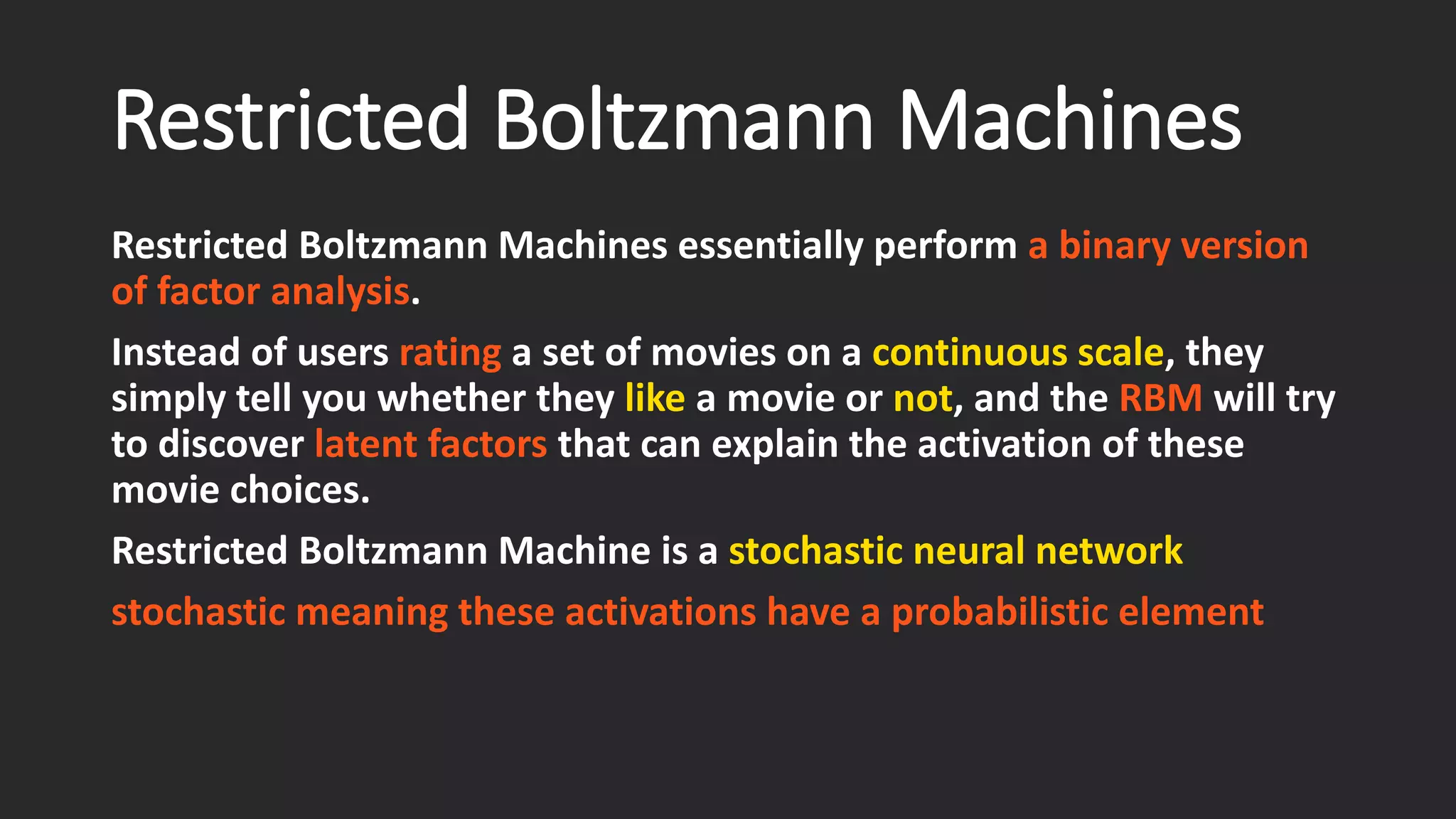 Restricted Boltzmann Machines

Restricted Boltzmann Machines essentially perform a binary version of factor analysis.

Instead of users rating a set of movies on a continuous scale, they simply tell you whether they like a movie or not, and the RBM will try to discover latent factors that can explain the activation of these movie choices.

Restricted Boltzmann Machine is a stochastic neural network

stochastic meaning these activations have a probabilistic element